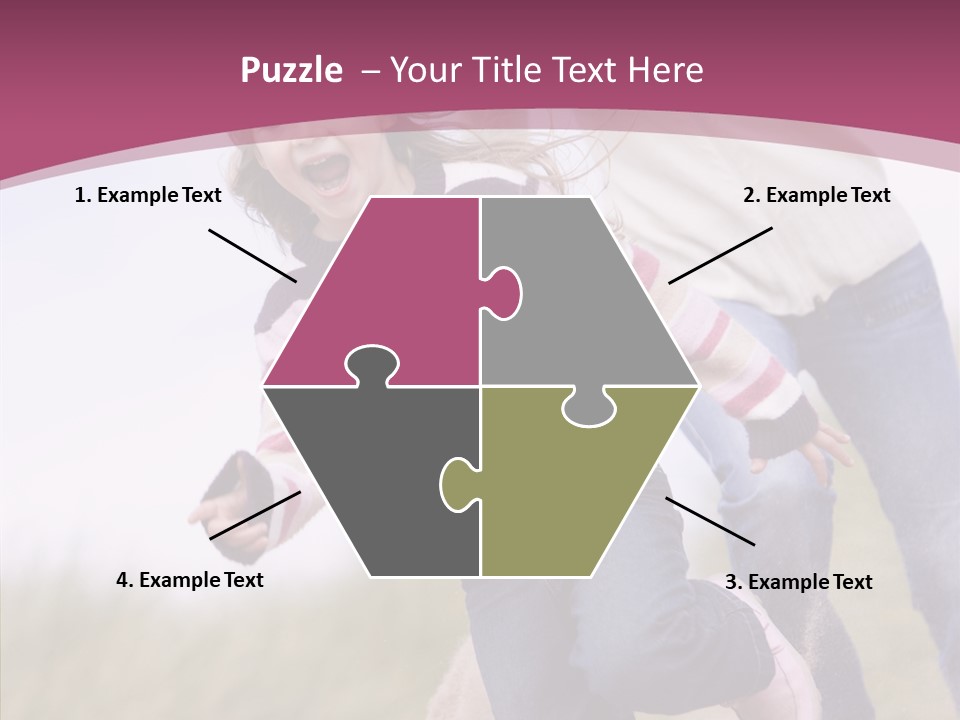 Puzzle – Your Title Text Here

1. Example Text

2. Example Text

4. Example Text

3. Example Text